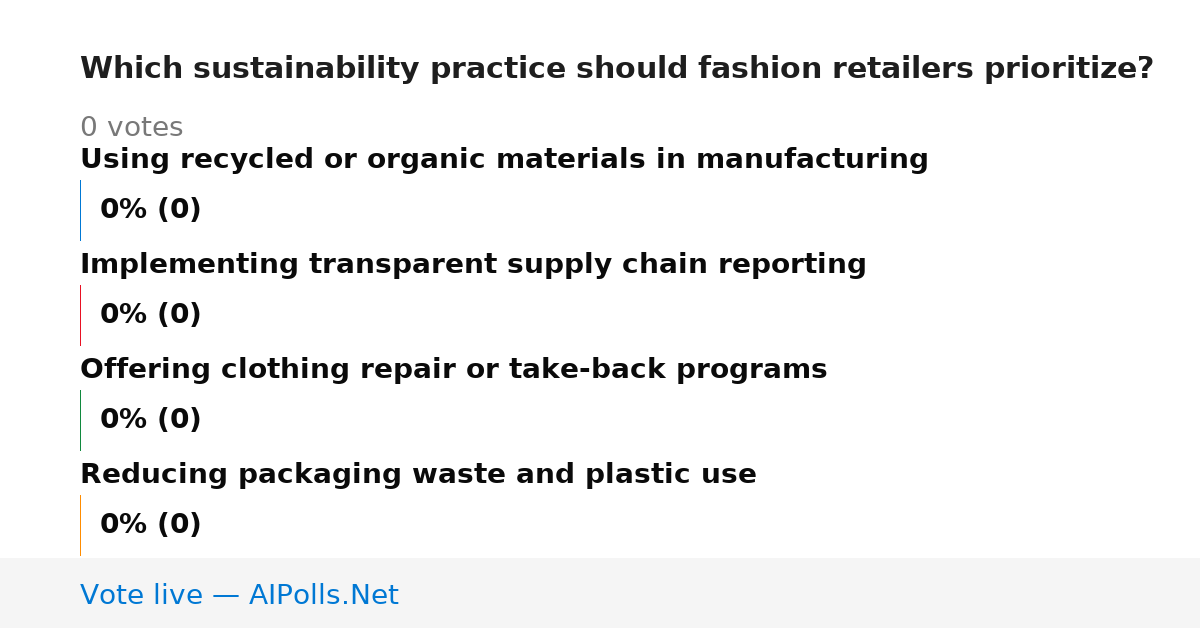 Which sustainability practice should fashion retailers prioritize?

0 votes

Using recycled or organic materials in manufacturing

0% (0)

Implementing transparent supply chain reporting

0% (0)

Offering clothing repair or take-back programs

0% (0)

Reducing packaging waste and plastic use

0% (0)

Vote live — AIPolls.Net